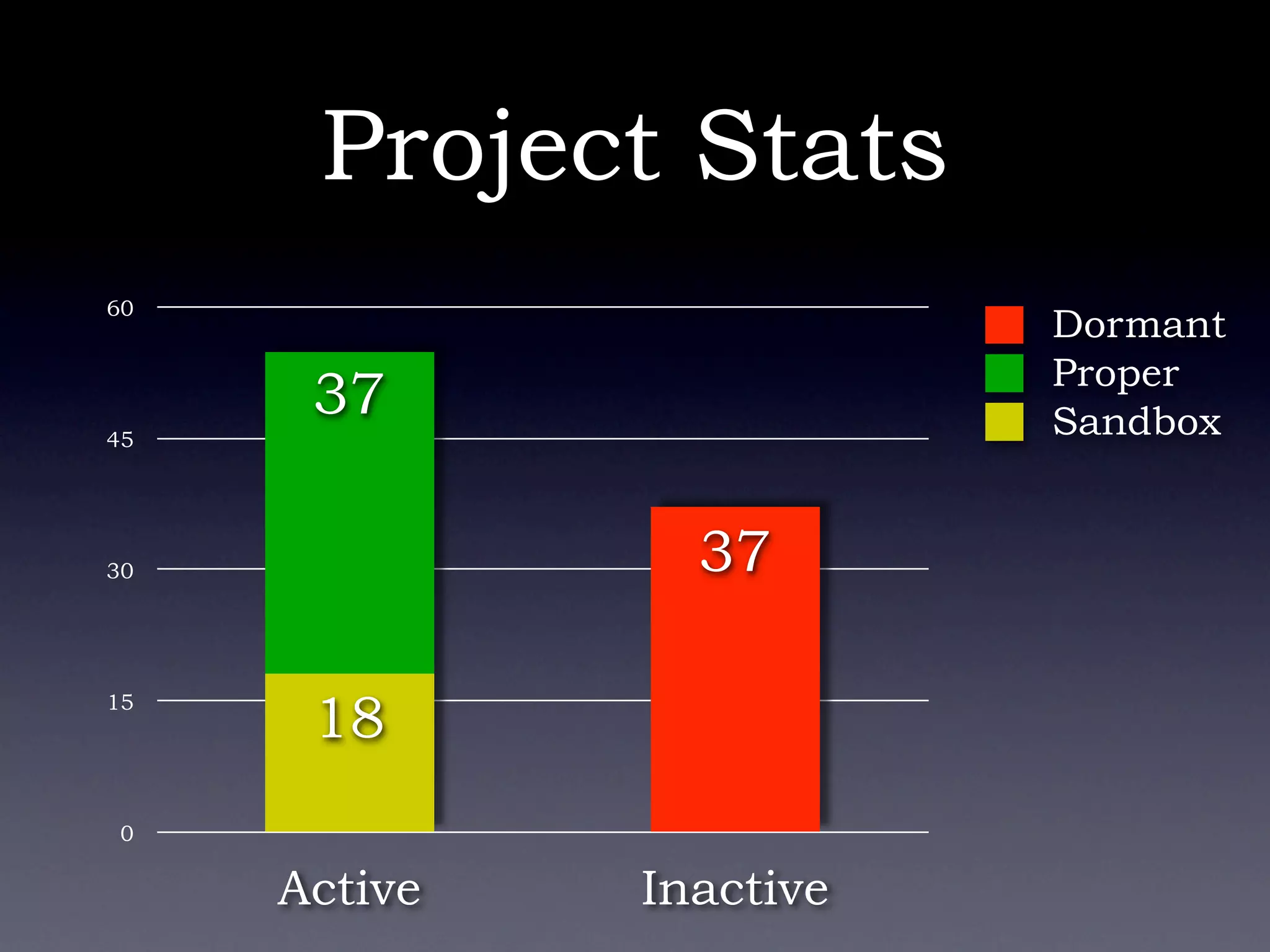 Project Stats

60
45
30
15
0

37
18
37

Active
Inactive

Dormant
Proper
Sandbox